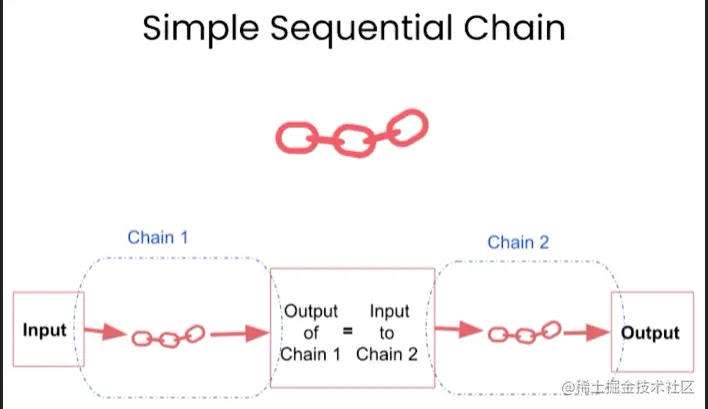 Simple Sequential Chain

Chain 1

Chain 2

Input

Output of Chain 1 = Input to Chain 2

Output

@稀土掘金技术社区